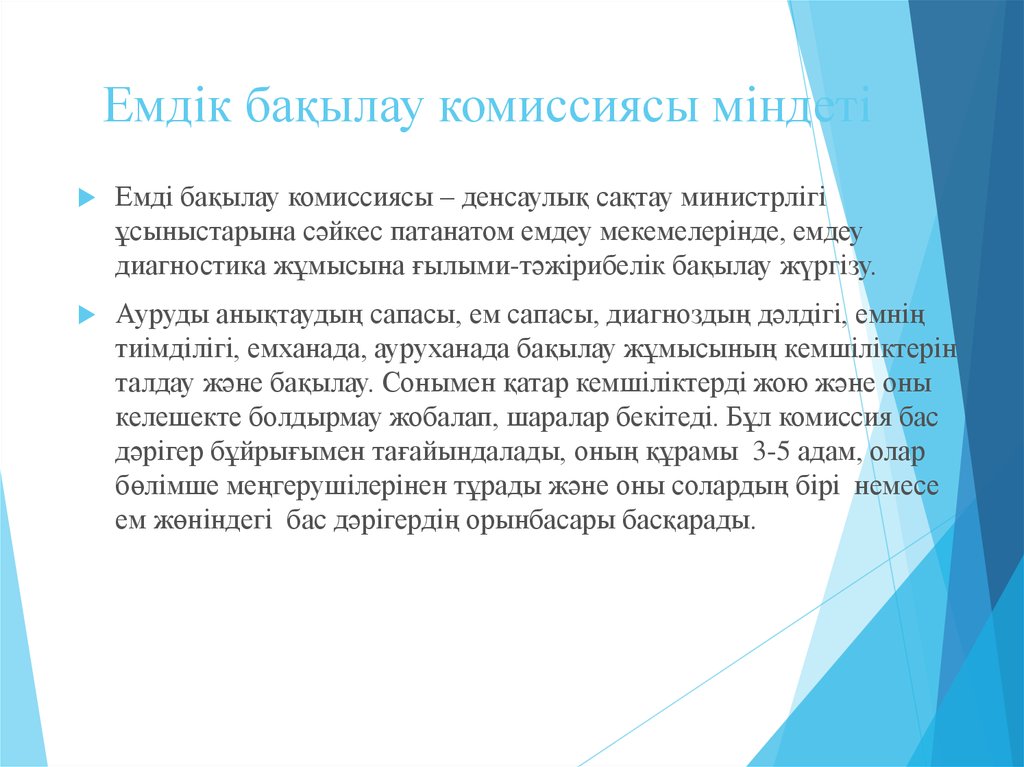 Емдік бақылау комиссиясы міндеті

Емді бақылау комиссиясы – денсаулық сақтау министрлігі ұсыныстарына сәйкес патанатом емдеу мекемелерінде, емдеу диагностика жұмысына ғылыми-тәжірибелік бақылау жүргізу.

Ауруды анықтаудың сапасы, ем сапасы, диагноздың дәлдігі, емнің тиімділігі, емханада, ауруханада бақылау жұмысының кемшіліктерін талдау және бақылау. Сонымен қатар кемшіліктерді жою және оны келешекте болдырмау жобалап, шаралар бекітеді. Бұл комиссия бас дәрігер бұйрығымен тағайындалады, оның құрамы 3-5 адам, олар бөлімше меңгерушілерінен тұрады және оны солардың бірі немесе ем жөніндегі бас дәрігердің орынбасары басқарады.